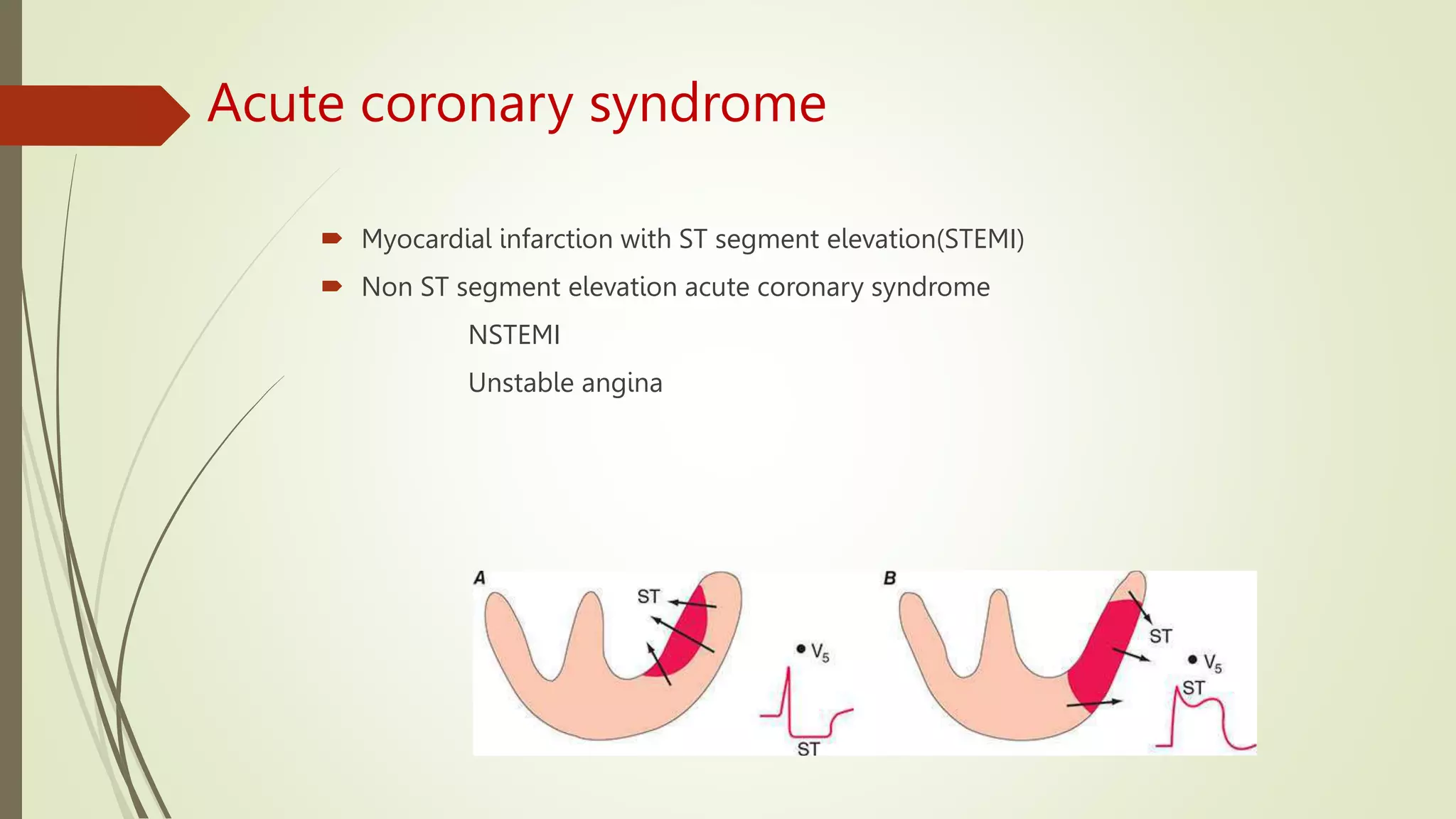 Acute coronary syndrome

Myocardial infarction with ST segment elevation(STEMI)

Non ST segment elevation acute coronary syndrome

NSTEMI

Unstable angina

A

ST

$V_5$

ST

B

ST

$V_5$

ST